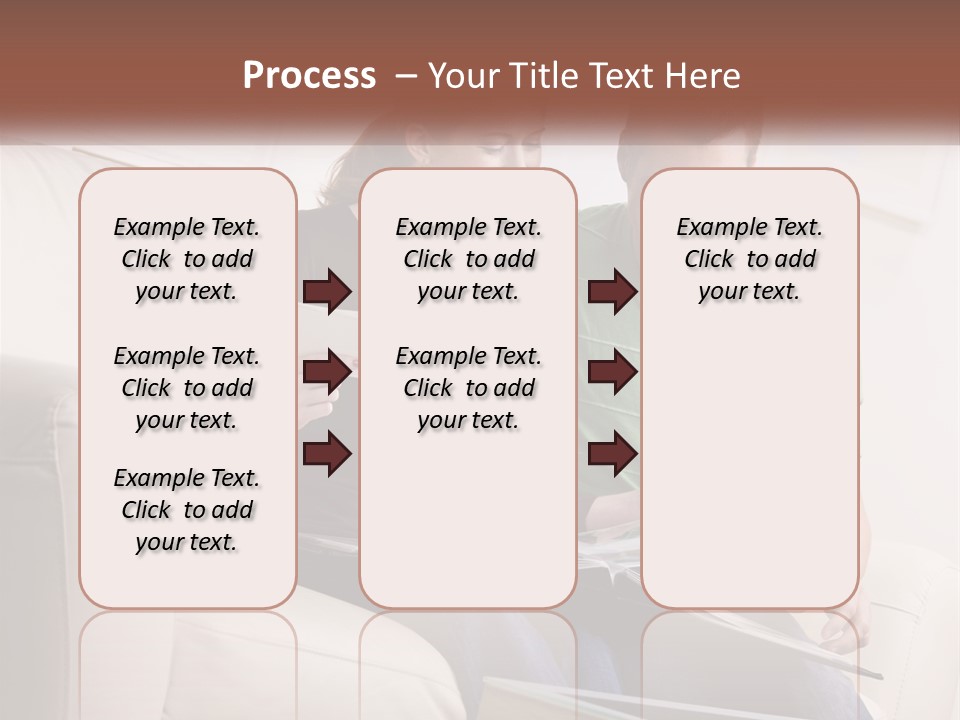 Process – Your Title Text Here

Example Text. Click to add your text.

Example Text. Click to add your text.

Example Text. Click to add your text.

Example Text. Click to add your text.

Example Text. Click to add your text.

Example Text. Click to add your text.